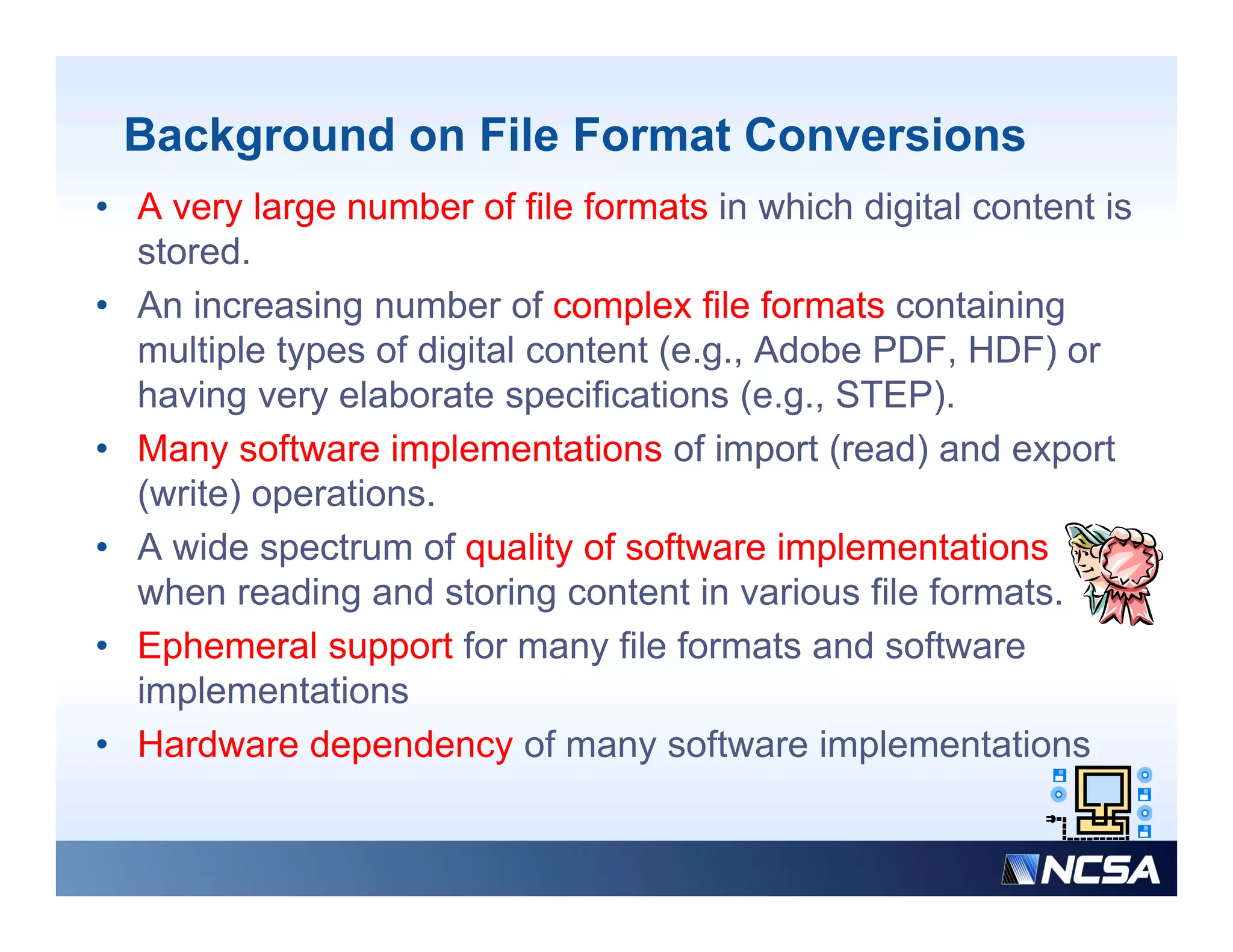 Background on File Format Conversions

• A very large number of file formats in which digital content is stored.

• An increasing number of complex file formats containing multiple types of digital content (e.g., Adobe PDF, HDF) or having very elaborate specifications (e.g., STEP).

• Many software implementations of import (read) and export (write) operations.

• A wide spectrum of quality of software implementations when reading and storing content in various file formats.

• Ephemeral support for many file formats and software implementations

• Hardware dependency of many software implementations

NCSA